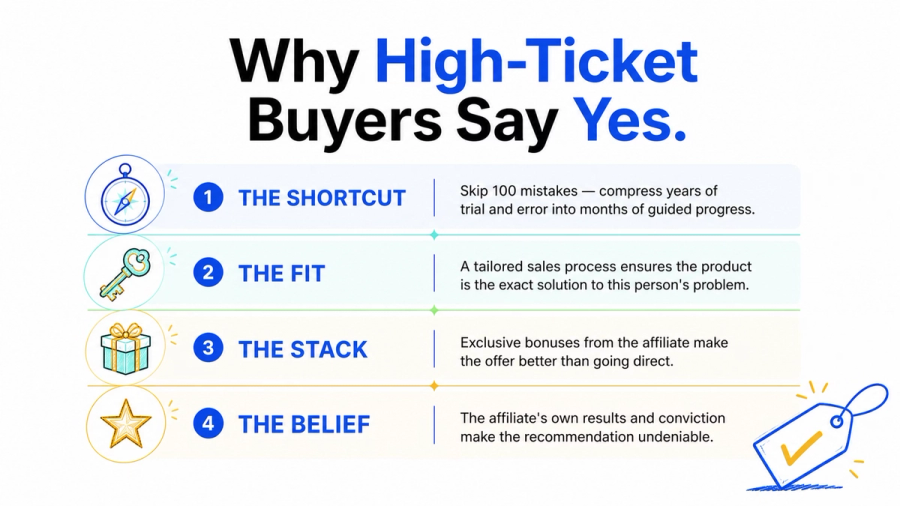 Why High-Ticket Buyers Say Yes.

1 THE SHORTCUT

Skip 100 mistakes — compress years of trial and error into months of guided progress.

2 THE FIT

A tailored sales process ensures the product is the exact solution to this person's problem.

3 THE STACK

Exclusive bonuses from the affiliate make the offer better than going direct.

4 THE BELIEF

The affiliate's own results and conviction make the recommendation undeniable.